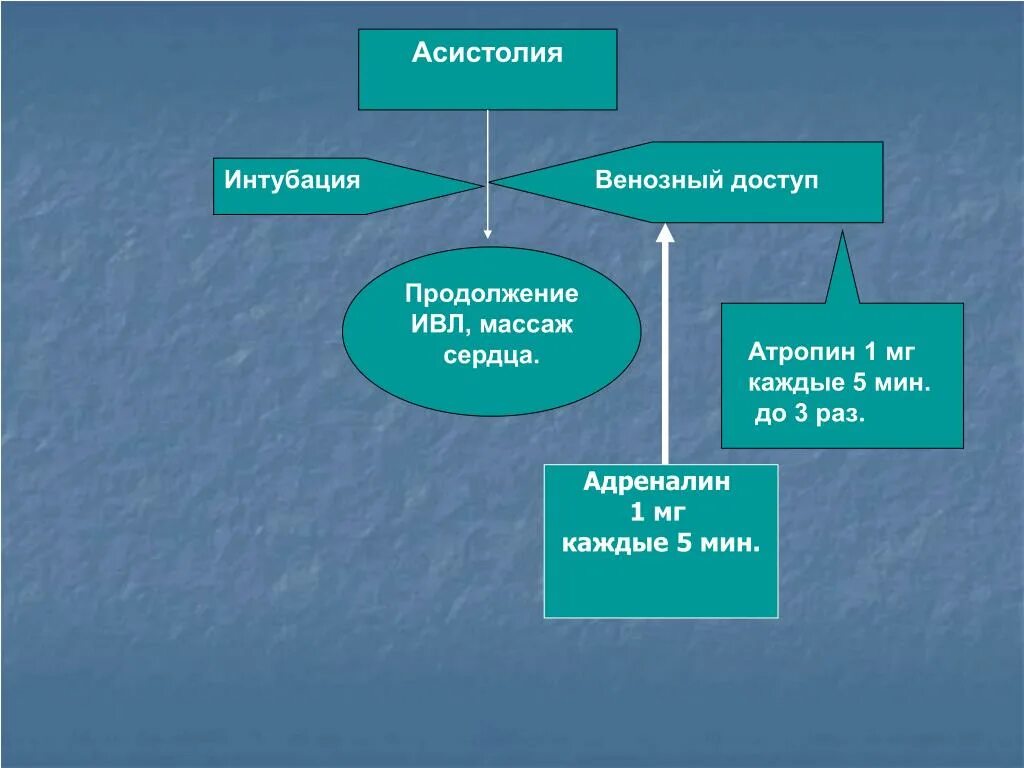 Асистолия

Интубация

Венозный доступ

Продолжение ИВЛ, массаж сердца.

Атропин 1 мг каждые 5 мин. до 3 раз.

Адреналин 1 мг каждые 5 мин.